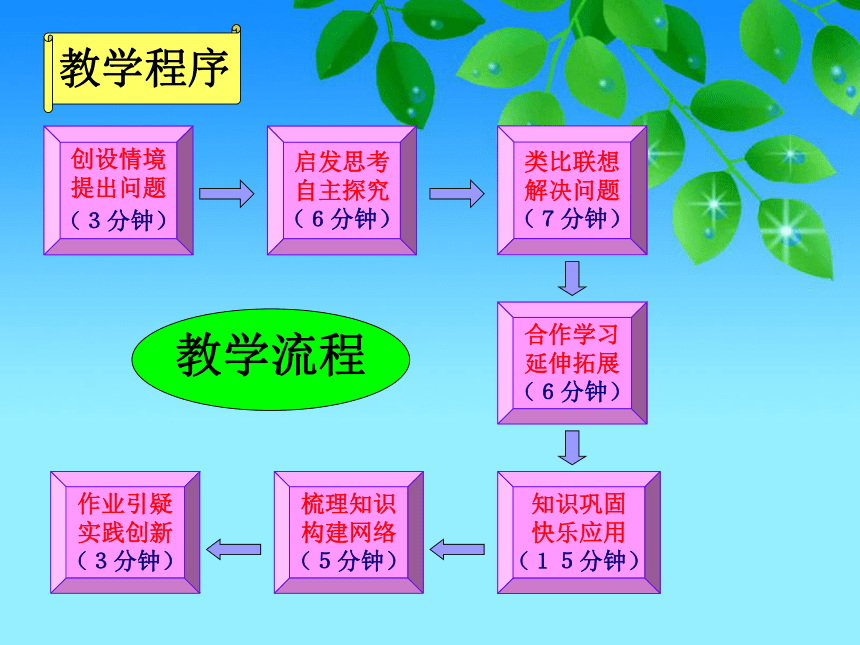 教学程序

创设情境
提出问题
（3分钟）

启发思考
自主探究
（6分钟）

类比联想
解决问题
（7分钟）

教学流程

合作学习
延伸拓展
（6分钟）

知识巩固
快乐应用
（15分钟）

梳理知识
构建网络
（5分钟）

作业引疑
实践创新
（3分钟）